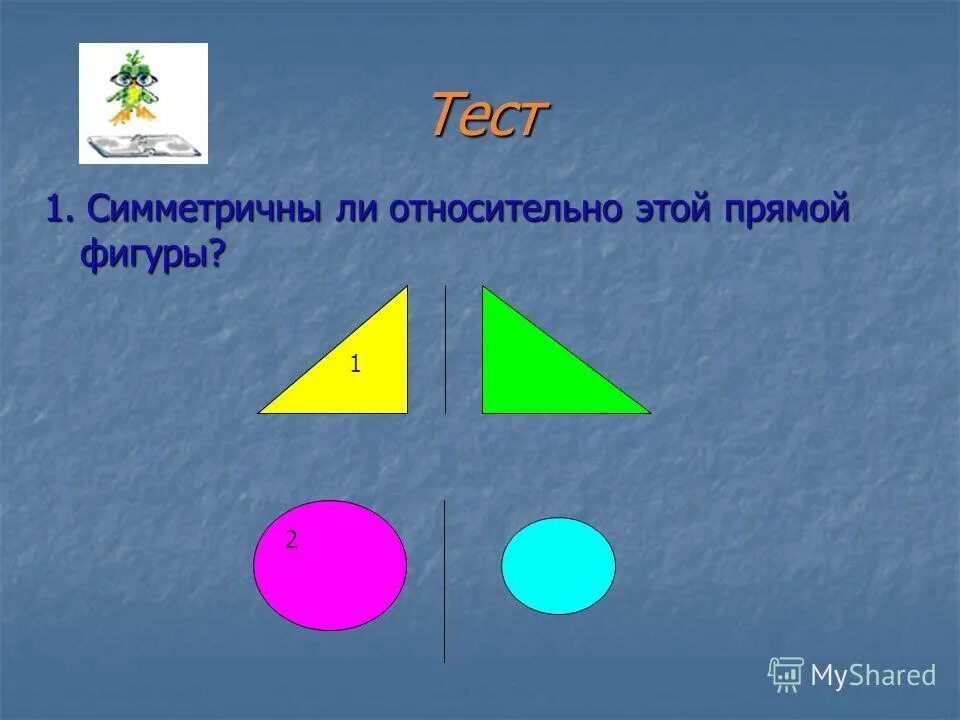 Тест

1. Симметричны ли относительно этой прямой фигуры?

1

2

MyShared